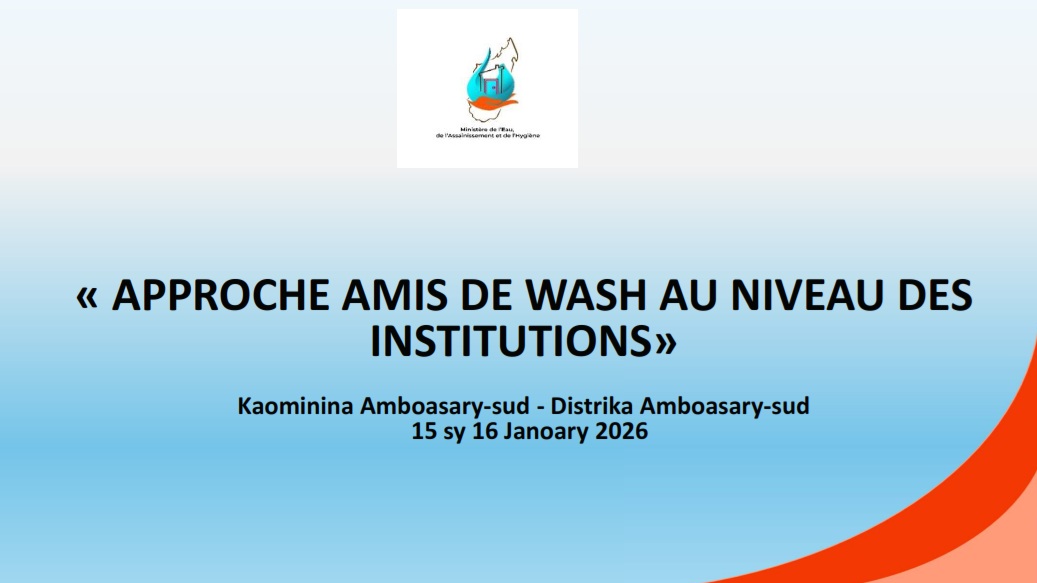 Ministère de l'Eau, de l'Assainissement et de l'Hygiène

« APPROCHE AMIS DE WASH AU NIVEAU DES INSTITUTIONS»

Kaominina Amboasary-sud - Distrika Amboasary-sud
15 sy 16 Janoary 2026